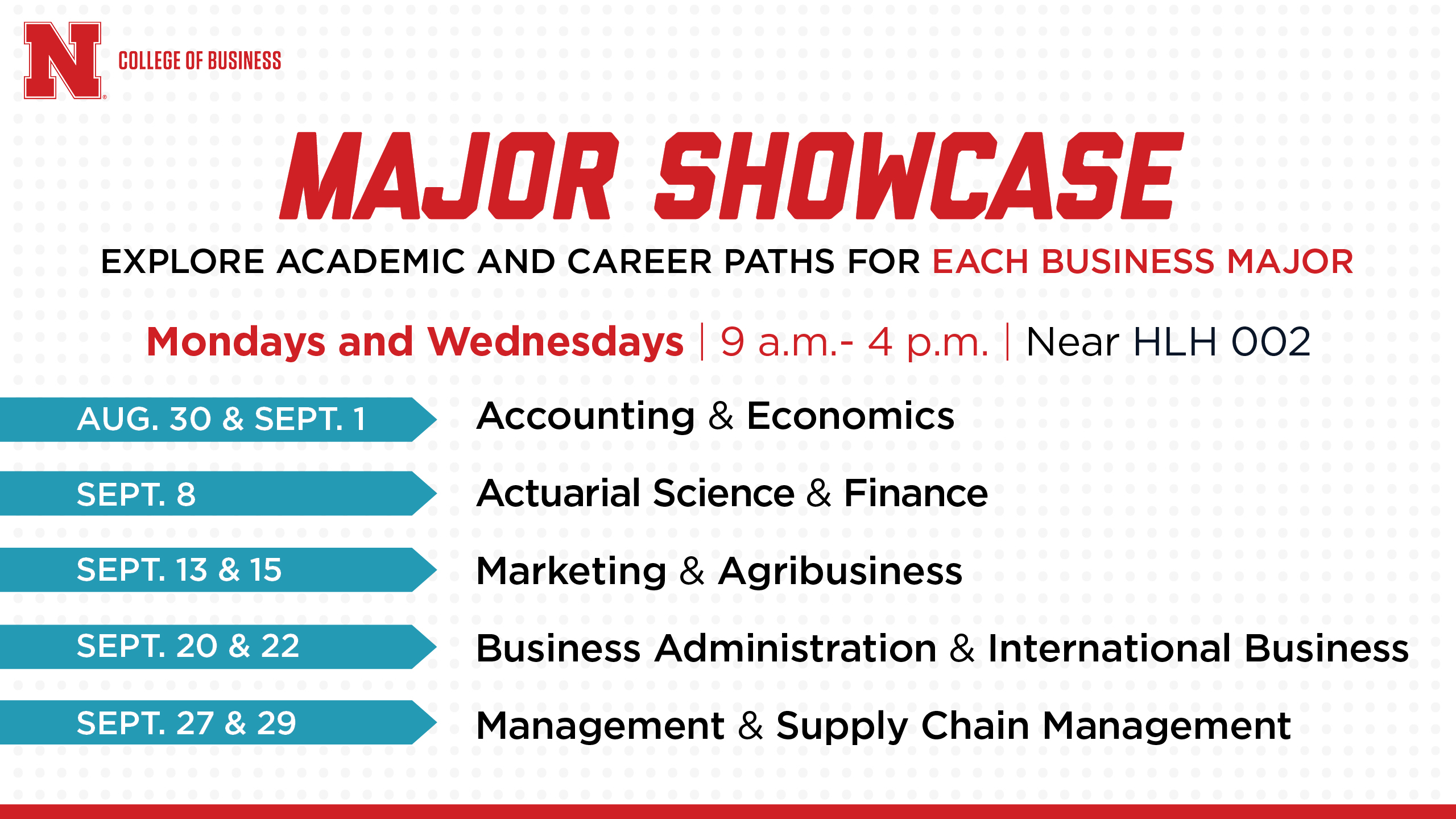 N COLLEGE OF BUSINESS

MAJOR SHOWCASE

EXPLORE ACADEMIC AND CAREER PATHS FOR EACH BUSINESS MAJOR

Mondays and Wednesdays | 9 a.m.- 4 p.m. | Near HLH 002

AUG. 30 & SEPT. 1 Accounting & Economics

SEPT. 8 Actuarial Science & Finance

SEPT. 13 & 15 Marketing & Agribusiness

SEPT. 20 & 22 Business Administration & International Business

SEPT. 27 & 29 Management & Supply Chain Management